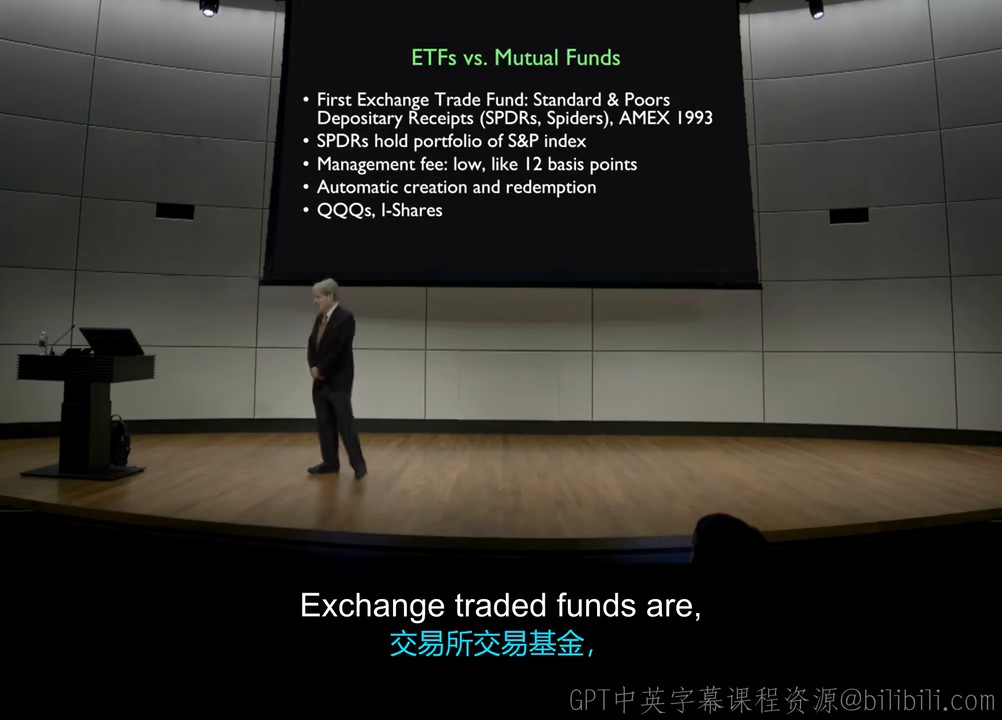 ETFs vs. Mutual Funds

• First Exchange Trade Fund: Standard & Poors Depositary Receipts (SPDRs, Spiders), AMEX 1993
• SPDRs hold portfolio of S&P index
• Management fee: low, like 12 basis points
• Automatic creation and redemption
• QQQs, I-Shares

Exchange traded funds are,
交易所交易基金,

GPT中英字幕课程资源@bilibili.com